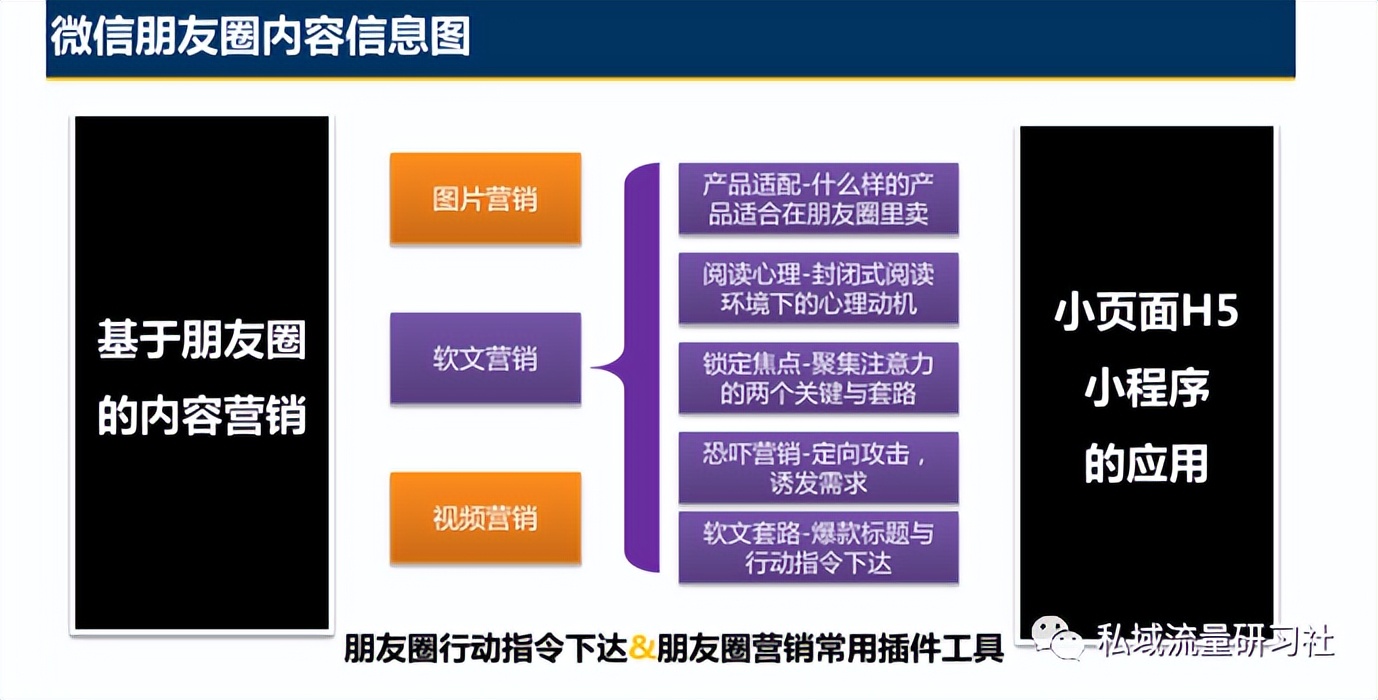 微信朋友圈内容信息图

基于朋友圈的内容营销

图片营销

软文营销

视频营销

产品适配-什么样的产品适合在朋友圈里卖

阅读心理-封闭式阅读环境下的心理动机

锁定焦点-聚集注意力的两个关键与套路

恐吓营销-定向攻击，诱发需求

软文套路-爆款标题与行动指令下达

小页面H5
小程序
的应用

朋友圈行动指令下达&朋友圈营销常用插件工具

私域流量研习社